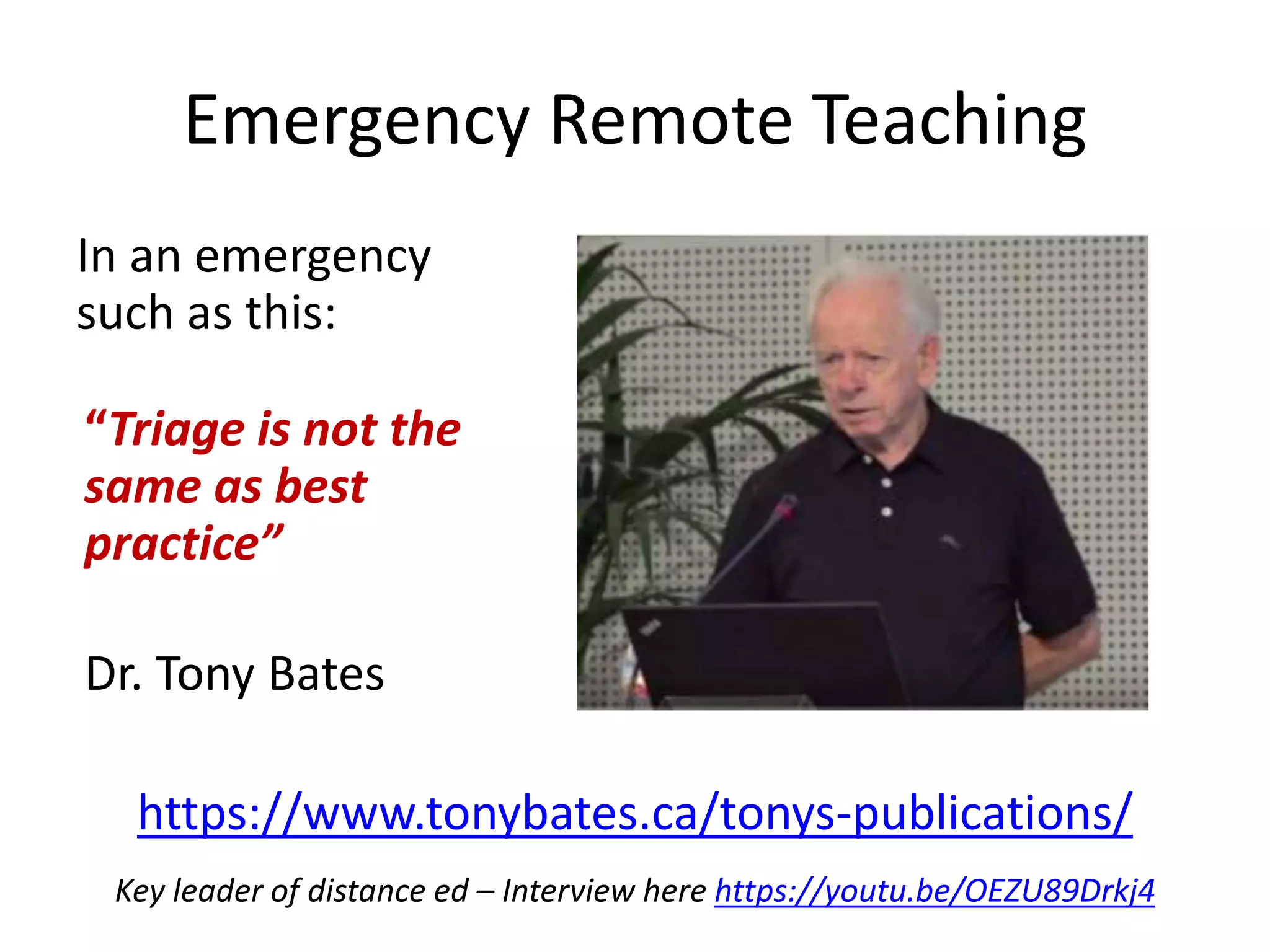 Emergency Remote Teaching

In an emergency such as this:

“Triage is not the same as best practice”

Dr. Tony Bates

https://www.tonybates.ca/tonys-publications/

Key leader of distance ed – Interview here https://youtu.be/OEZU89Drkj4